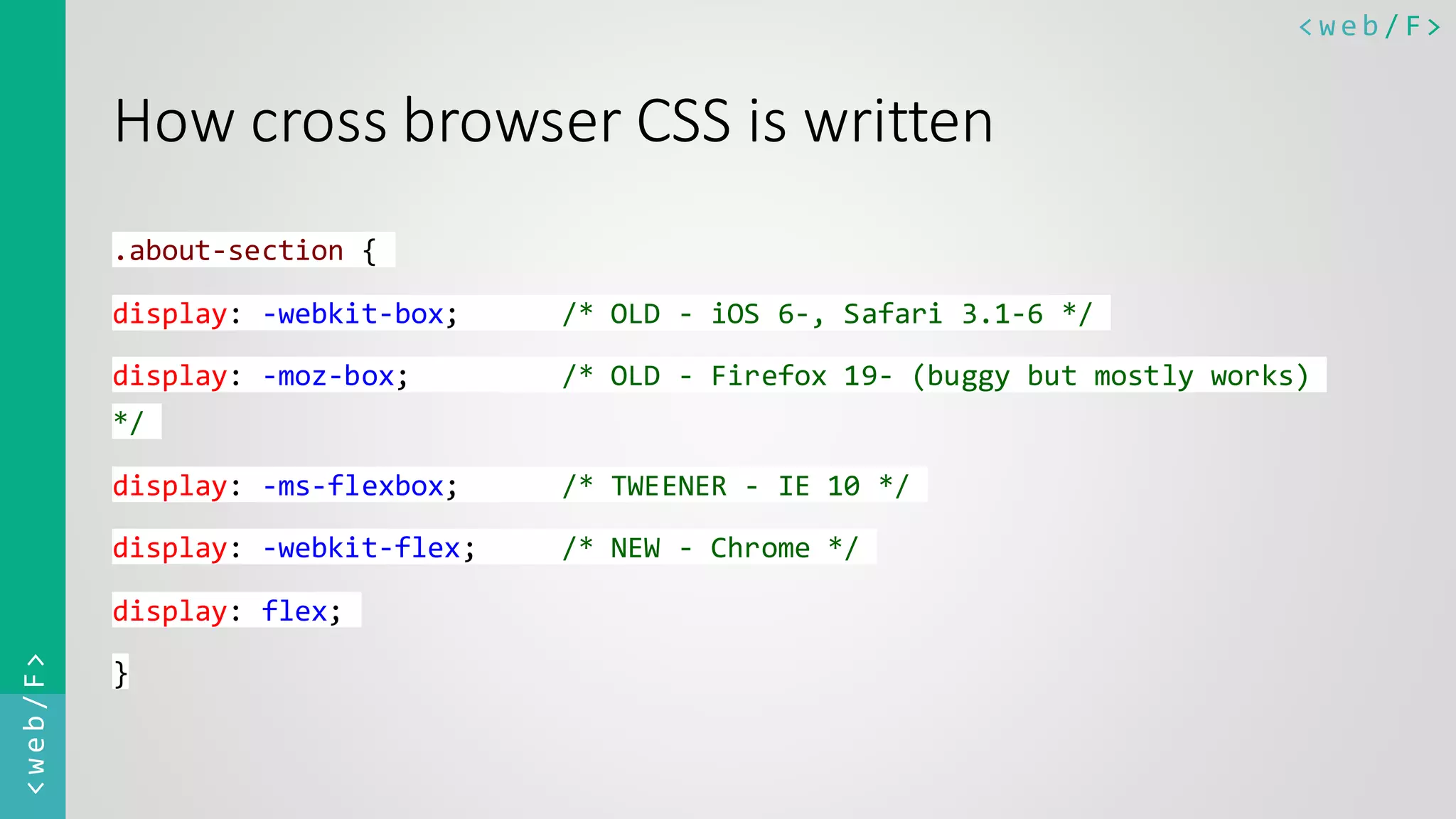 <web/F>

How cross browser CSS is written

.about-section {

display: -webkit-box; /* OLD - iOS 6-, Safari 3.1-6 */

display: -moz-box; /* OLD - Firefox 19- (buggy but mostly works) */

display: -ms-flexbox; /* TWEENER - IE 10 */

display: -webkit-flex; /* NEW - Chrome */

display: flex;

}

<web/F>